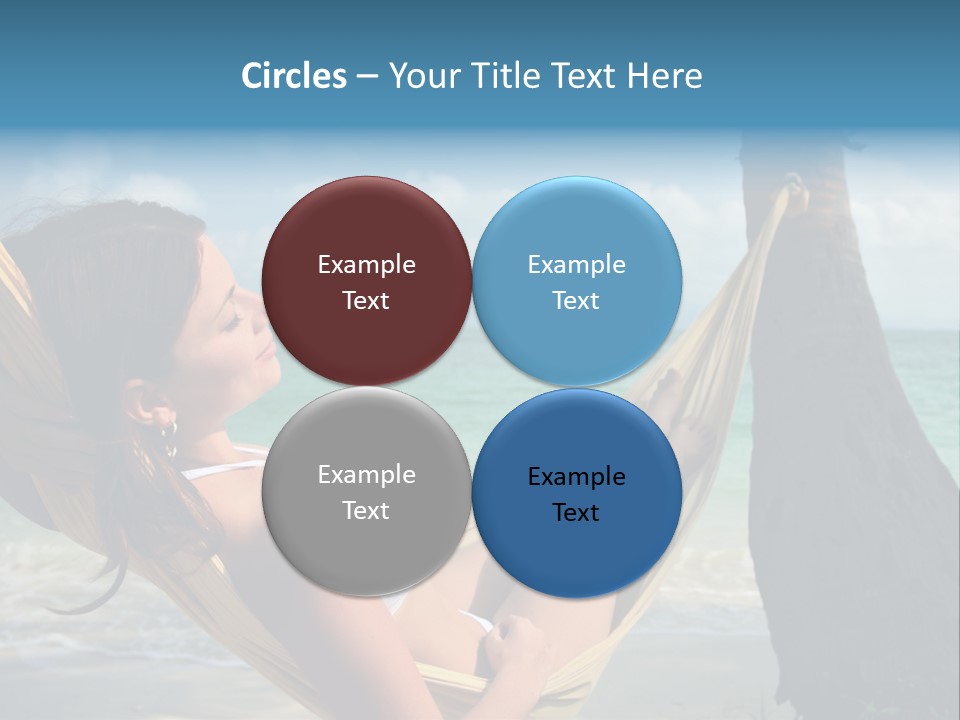 Circles – Your Title Text Here

Example Text

Example Text

Example Text

Example Text